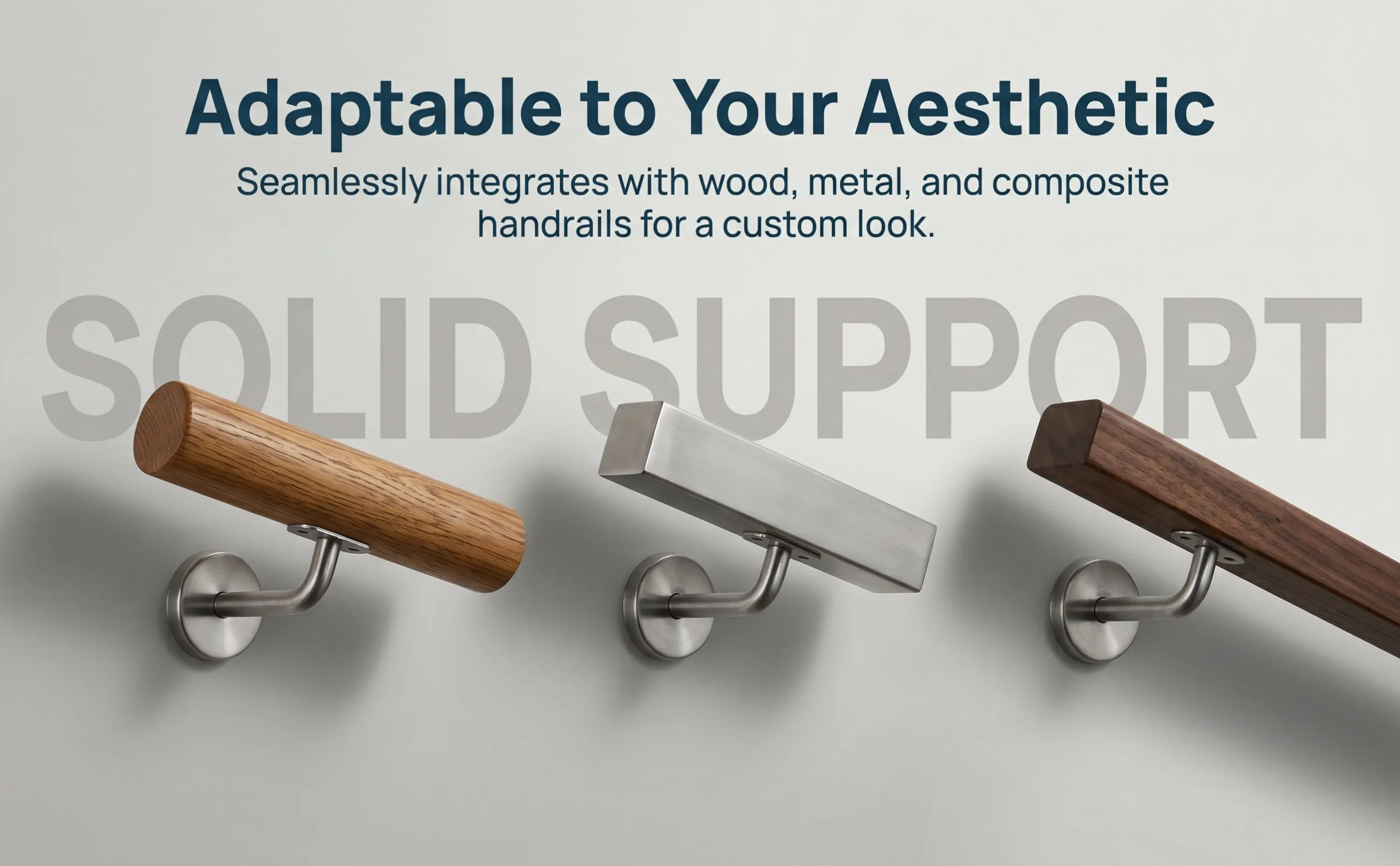 Adaptable to Your Aesthetic

Seamlessly integrates with wood, metal, and composite handrails for a custom look.

SOLID SUPPORT